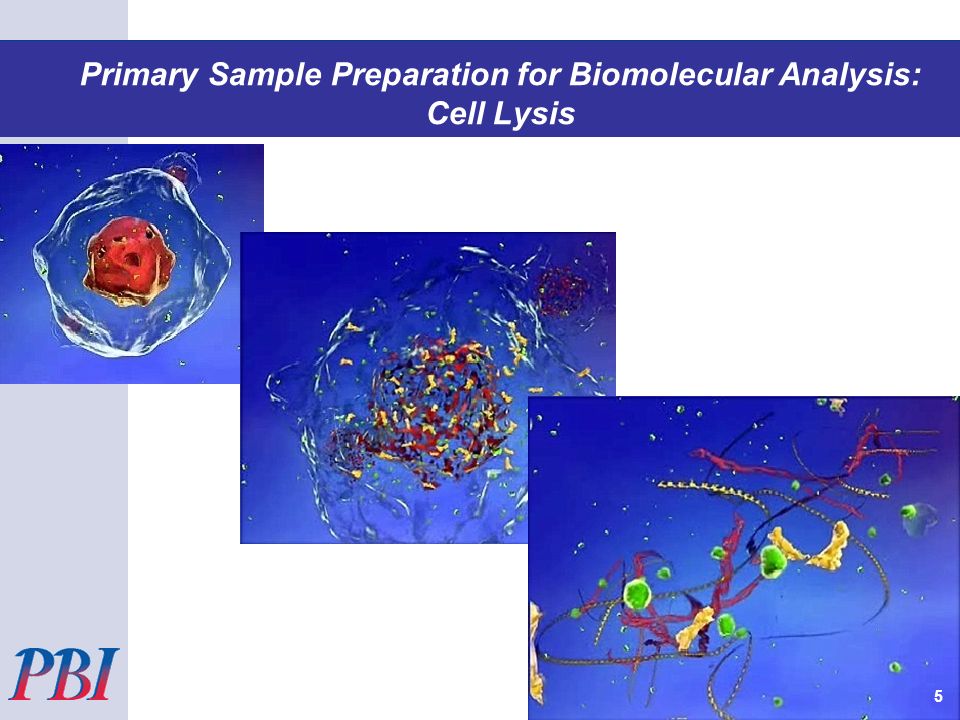 Primary Sample Preparation for Biomolecular Analysis: Cell Lysis

PBI

5